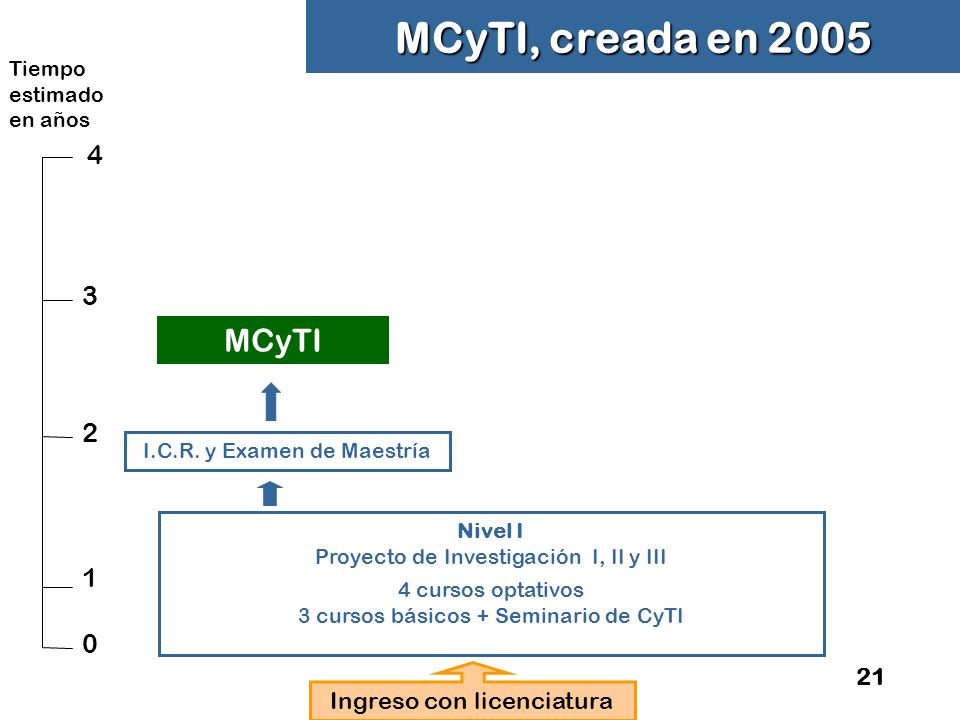 MCyTI, creada en 2005

Tiempo estimado en años

4

3

2

1

0

MCyTI

I.C.R. y Examen de Maestría

Nivel I
Proyecto de Investigación I, II y III
4 cursos optativos
3 cursos básicos + Seminario de CyTI

Ingreso con licenciatura

21